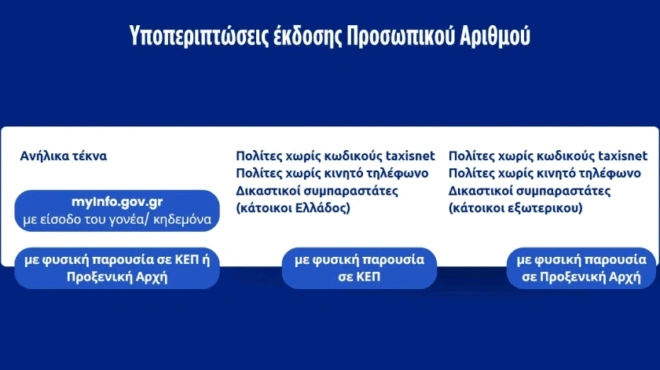 Υποπεριπτώσεις έκδοσης Προσωπικού Αριθμού

Ανήλικα τέκνα

myInfo.gov.gr
με είσοδο του γονέα/ κηδεμόνα

με φυσική παρουσία σε ΚΕΠ ή Προξενική Αρχή

Πολίτες χωρίς κωδικούς taxisnet
Πολίτες χωρίς κινητό τηλέφωνο
Δικαστικοί συμπαραστάτες (κάτοικοι Ελλάδος)

με φυσική παρουσία σε ΚΕΠ

Πολίτες χωρίς κωδικούς taxisnet
Πολίτες χωρίς κινητό τηλέφωνο
Δικαστικοί συμπαραστάτες (κάτοικοι εξωτερικου)

με φυσική παρουσία σε Προξενική Αρχή